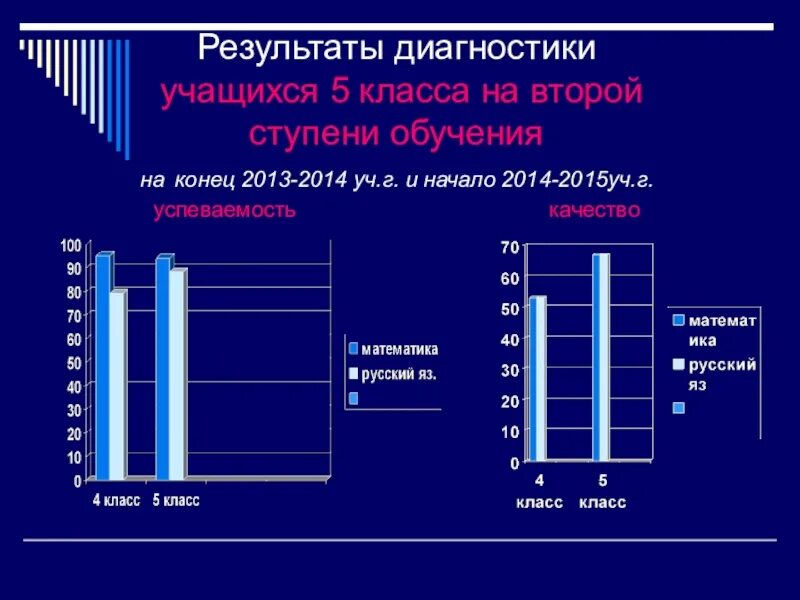 Результаты диагностики учащихся 5 класса на второй ступени обучения

на конец 2013-2014 уч.г. и начало 2014-2015уч.г.

успеваемость

качество

100
90
80
70
60
50
40
30
20
10
0

4 класс 5 класс

математика
русский яз.

70
60
50
40
30
20
10
0

4 класс 5 класс

математика
русский яз